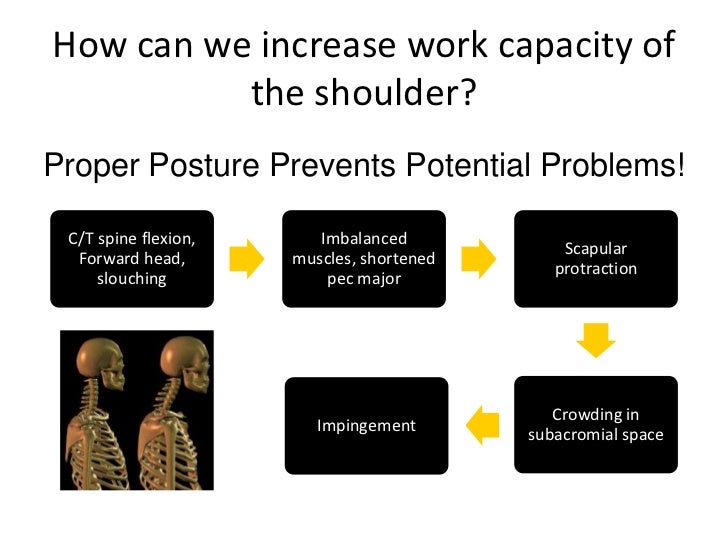 How can we increase work capacity of the shoulder?

Proper Posture Prevents Potential Problems!

C/T spine flexion, Forward head, slouching

Imbalanced muscles, shortened pec major

Scapular protraction

Crowding in subacromial space

Impingement